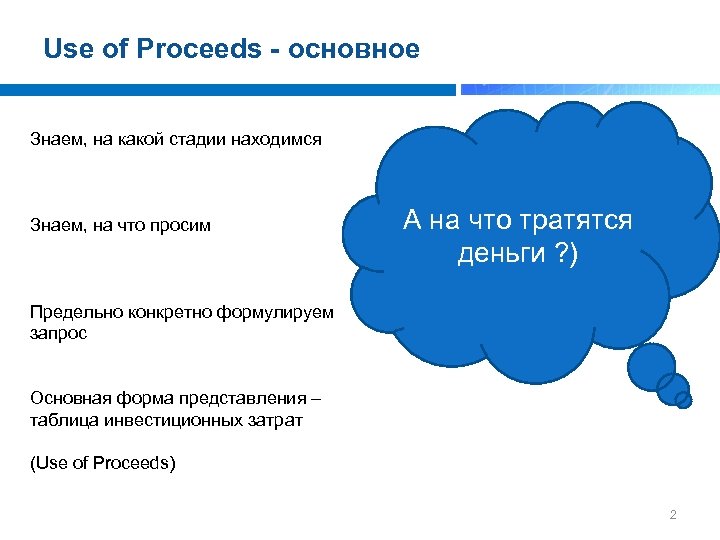 Use of Proceeds - основное

Знаем, на какой стадии находимся

Знаем, на что просим

Предельно конкретно формулируем запрос

Основная форма представления – таблица инвестиционных затрат

(Use of Proceeds)

А на что тратятся деньги ?)

2